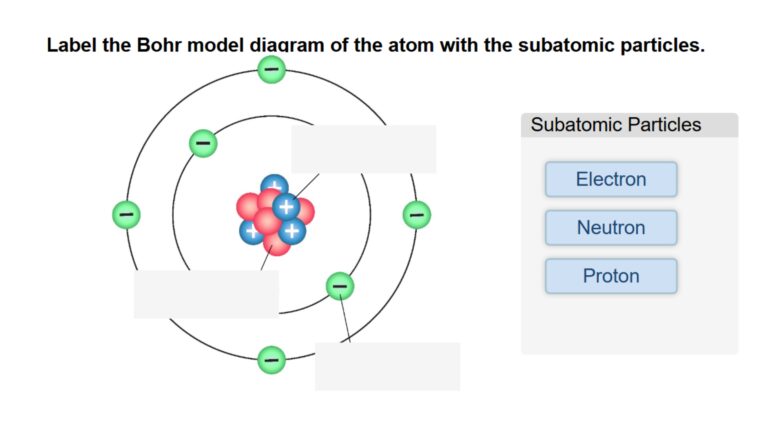 Label the Bohr model diagram of the atom with the subatomic particles.

Subatomic Particles

Electron

Neutron

Proton